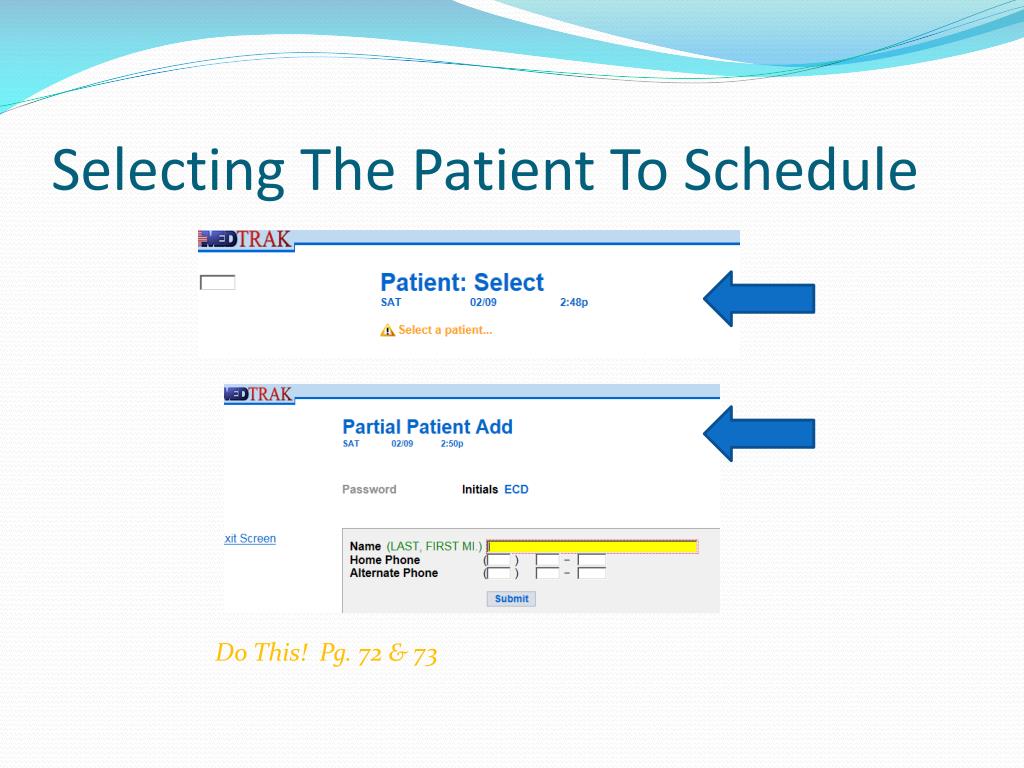 Selecting The Patient To Schedule

MEDTRAK

Patient: Select
SAT 02/09 2:48p

Select a patient...

MEDTRAK

Partial Patient Add
SAT 02/09 2:50p

Password Initials ECD

xit Screen

Name (LAST, FIRST MI.)
Home Phone ( ) -
Alternate Phone ( ) -

Submit

Do This! Pg. 72 & 73